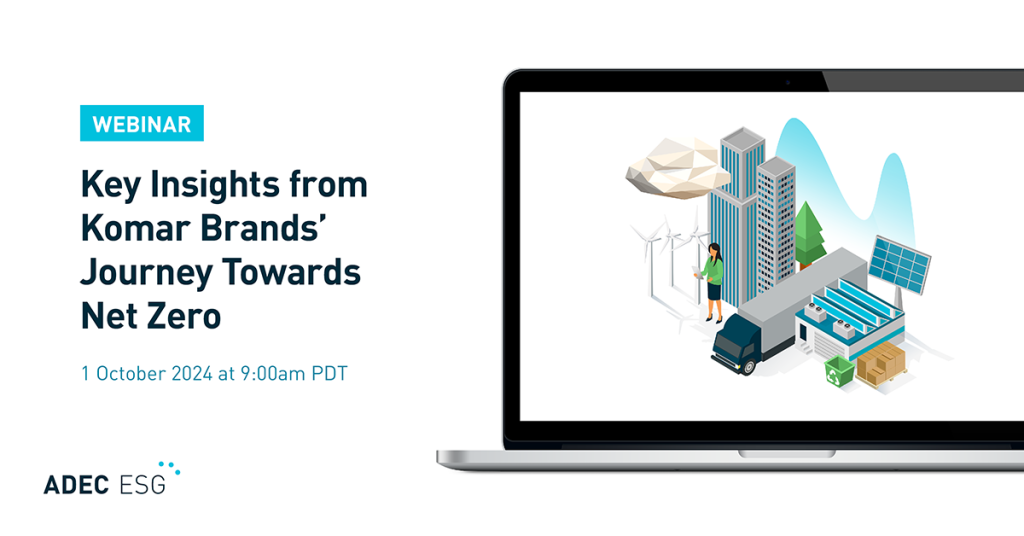 WEBINAR

Key Insights from Komar Brands' Journey Towards Net Zero

1 October 2024 at 9:00am PDT

ADEC ESG